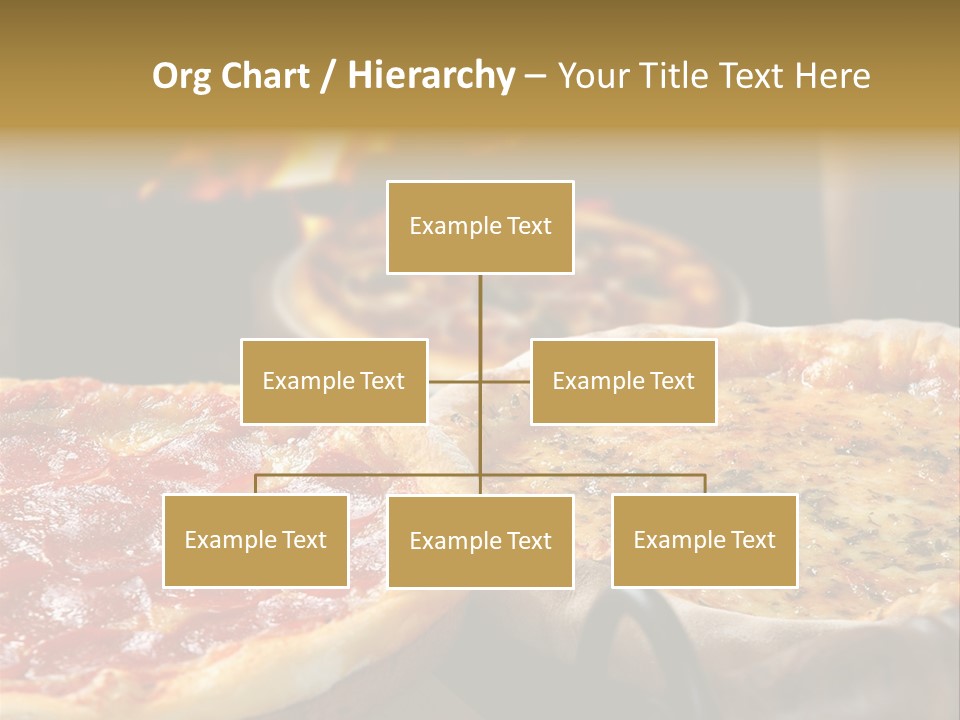 Org Chart / Hierarchy – Your Title Text Here

Example Text

Example Text

Example Text

Example Text

Example Text

Example Text